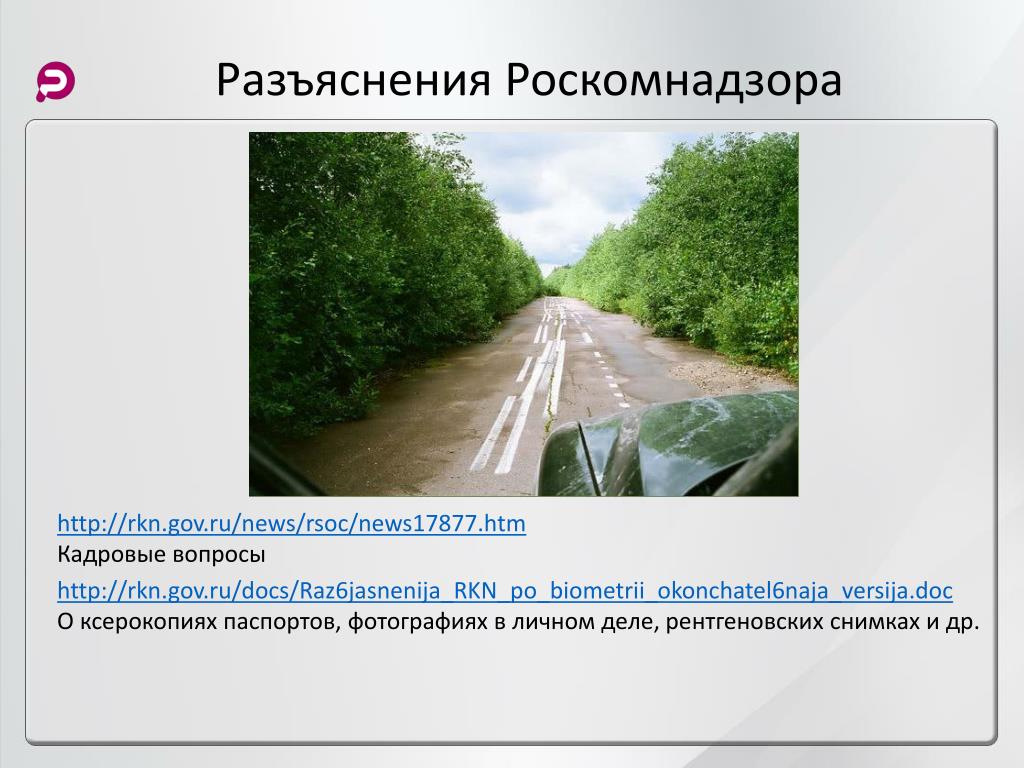 Разъяснения Роскомнадзора

http://rkn.gov.ru/news/rsoc/news17877.htm
Кадровые вопросы

http://rkn.gov.ru/docs/Raz6jasnenija_RKN_po_biometrii_okonchatel6naja_versija.doc
О ксерокопиях паспортов, фотографиях в личном деле, рентгеновских снимках и др.